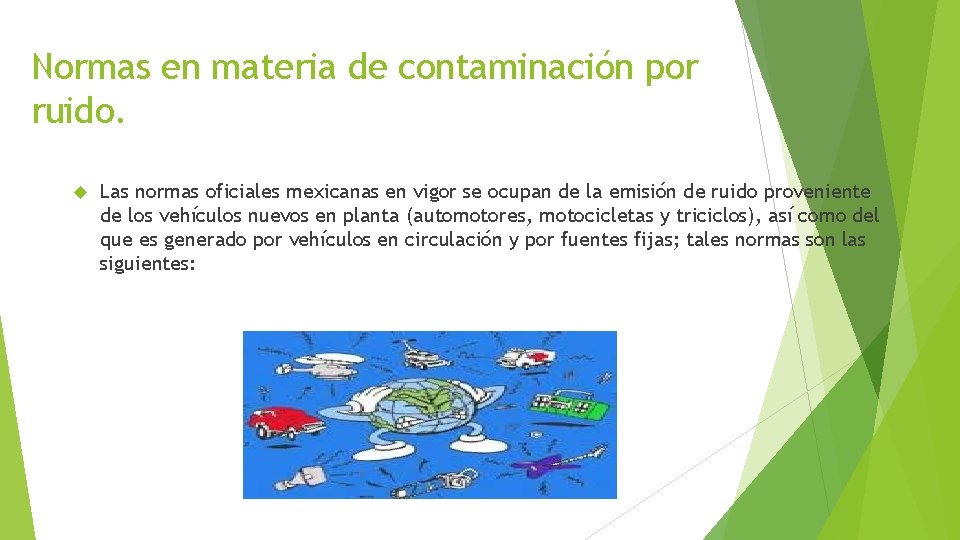 Normas en materia de contaminación por ruido.

Las normas oficiales mexicanas en vigor se ocupan de la emisión de ruido proveniente de los vehículos nuevos en planta (automotores, motocicletas y triciclos), así como del que es generado por vehículos en circulación y por fuentes fijas; tales normas son las siguientes: